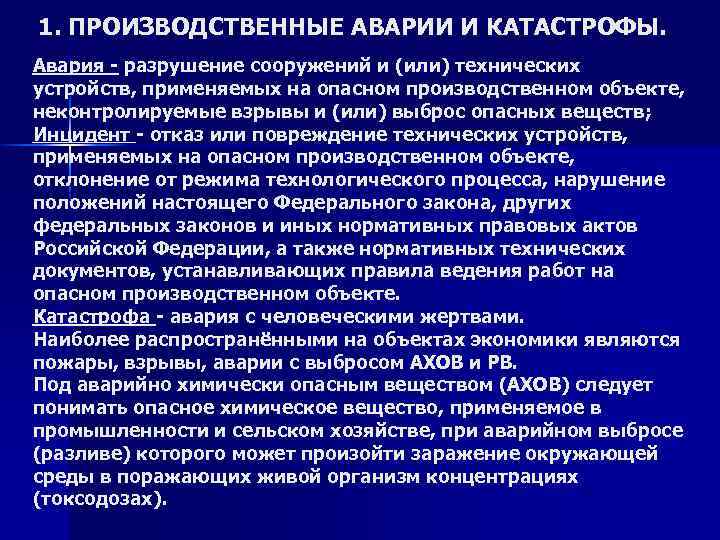 1. ПРОИЗВОДСТВЕННЫЕ АВАРИИ И КАТАСТРОФЫ.

Авария - разрушение сооружений и (или) технических устройств, применяемых на опасном производственном объекте, неконтролируемые взрывы и (или) выброс опасных веществ;
Инцидент - отказ или повреждение технических устройств, применяемых на опасном производственном объекте, отклонение от режима технологического процесса, нарушение положений настоящего Федерального закона, других федеральных законов и иных нормативных правовых актов Российской Федерации, а также нормативных технических документов, устанавливающих правила ведения работ на опасном производственном объекте.
Катастрофа - авария с человеческими жертвами.
Наиболее распространёнными на объектах экономики являются пожары, взрывы, аварии с выбросом АХОВ и РВ.
Под аварийно химически опасным веществом (АХОВ) следует понимать опасное химическое вещество, применяемое в промышленности и сельском хозяйстве, при аварийном выбросе (разливе) которого может произойти заражение окружающей среды в поражающих живой организм концентрациях (токсодозах).